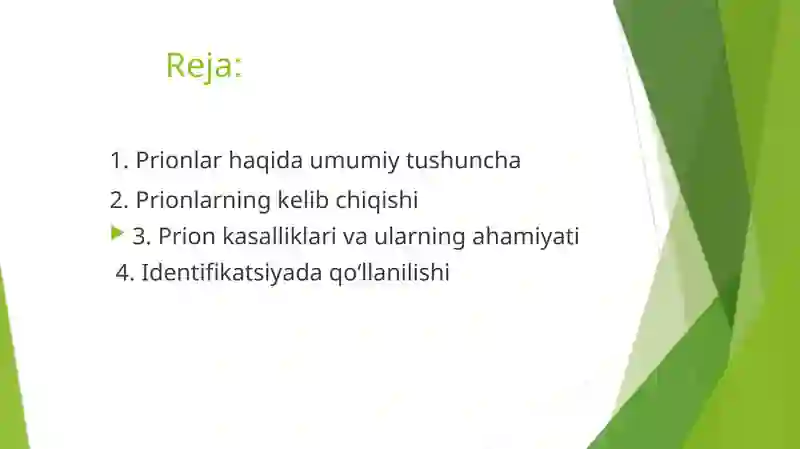 Reja:

1. Prionlar haqida umumiy tushuncha

2. Prionlarning kelib chiqishi

3. Prion kasalliklari va ularning ahamiyati

4. Identifikatsiyada qo‘llanilishi